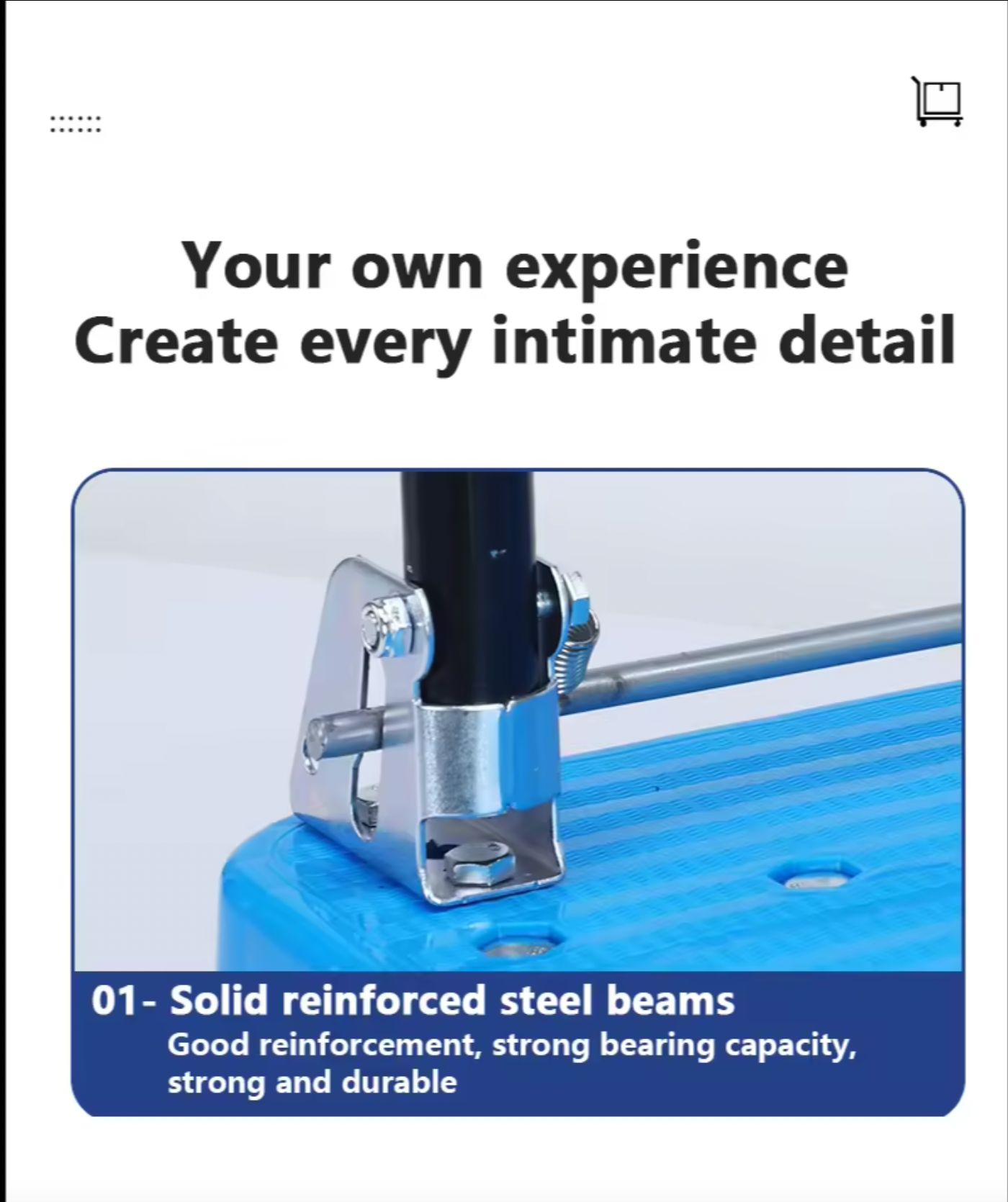 Your own experience
Create every intimate detail

01- Solid reinforced steel beams
Good reinforcement, strong bearing capacity, strong and durable